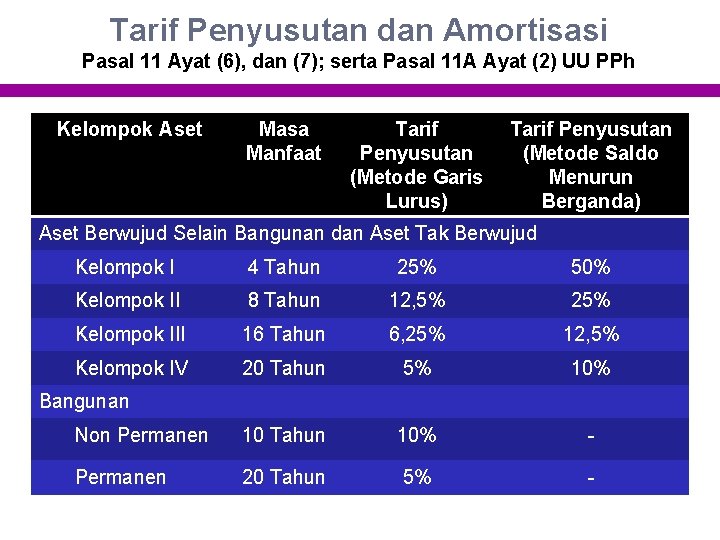 Tarif Penyusutan dan Amortisasi
Pasal 11 Ayat (6), dan (7); serta Pasal 11A Ayat (2) UU PPh

| Kelompok Aset | Masa Manfaat | Tarif Penyusutan (Metode Garis Lurus) | Tarif Penyusutan (Metode Saldo Menurun Berganda) |
|---|---|---|---|
| Aset Berwujud Selain Bangunan dan Aset Tak Berwujud | | | |
| Kelompok I | 4 Tahun | 25% | 50% |
| Kelompok II | 8 Tahun | 12,5% | 25% |
| Kelompok III | 16 Tahun | 6,25% | 12,5% |
| Kelompok IV | 20 Tahun | 5% | 10% |
| Bangunan | | | |
| Non Permanen | 10 Tahun | 10% | - |
| Permanen | 20 Tahun | 5% | - |